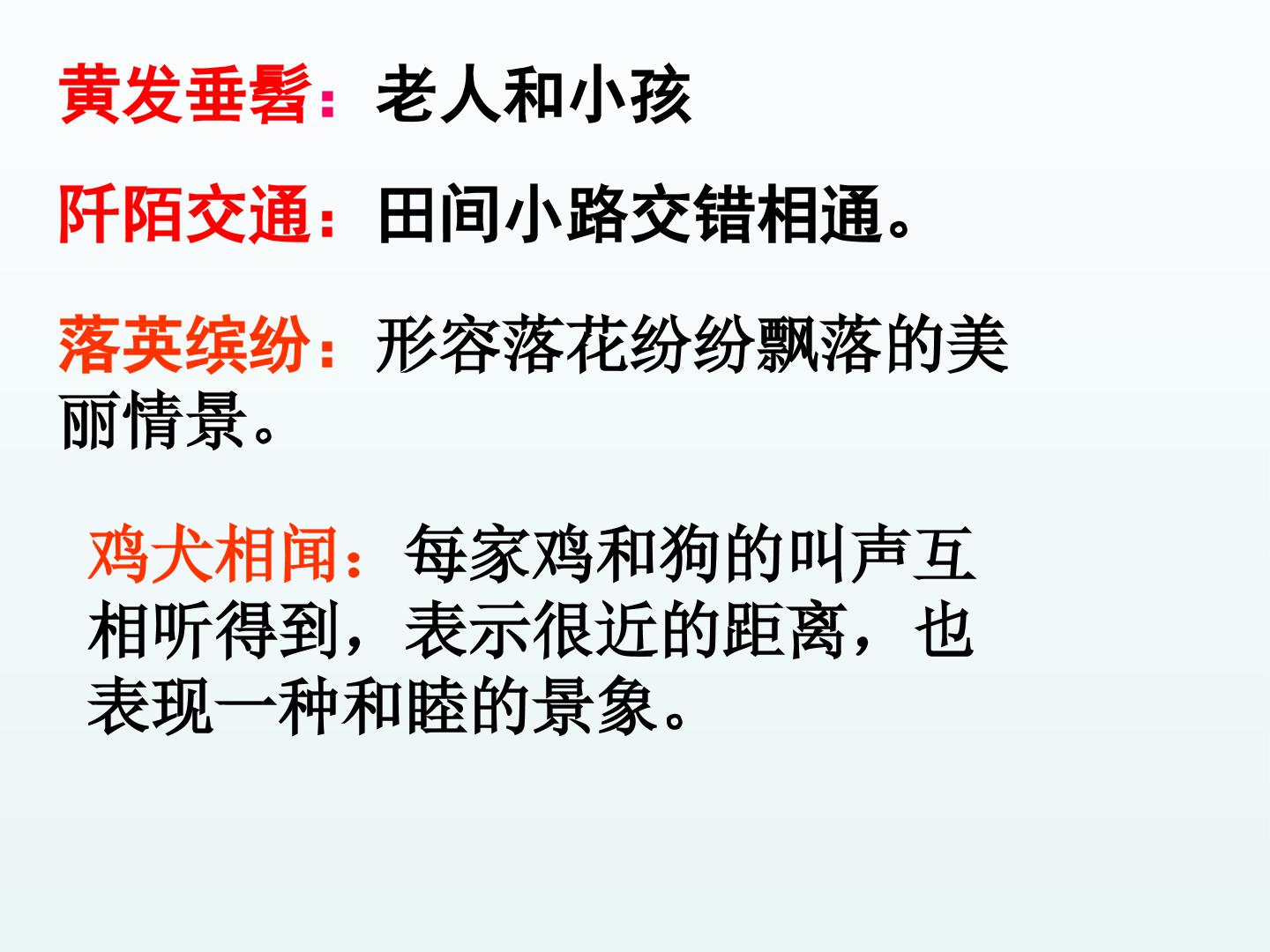 黄发垂髫：老人和小孩

阡陌交通：田间小路交错相通。

落英缤纷：形容落花纷纷飘落的美丽情景。

鸡犬相闻：每家鸡和狗的叫声互相听得到，表示很近的距离，也表现一种和睦的景象。